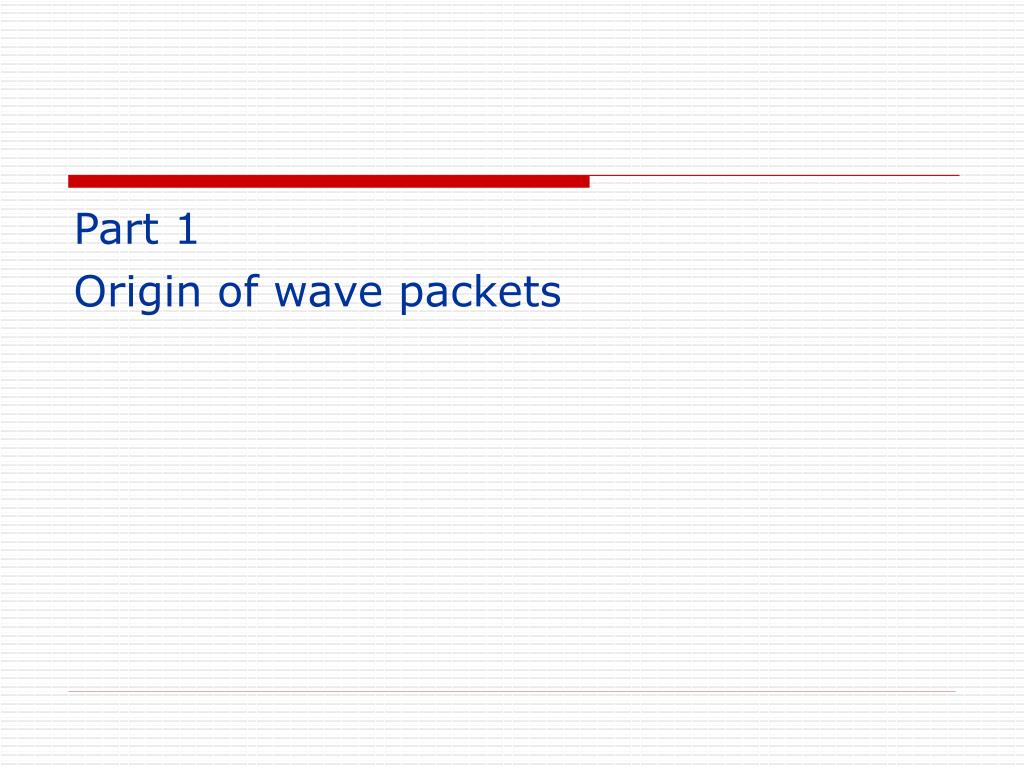 Part 1
Origin of wave packets